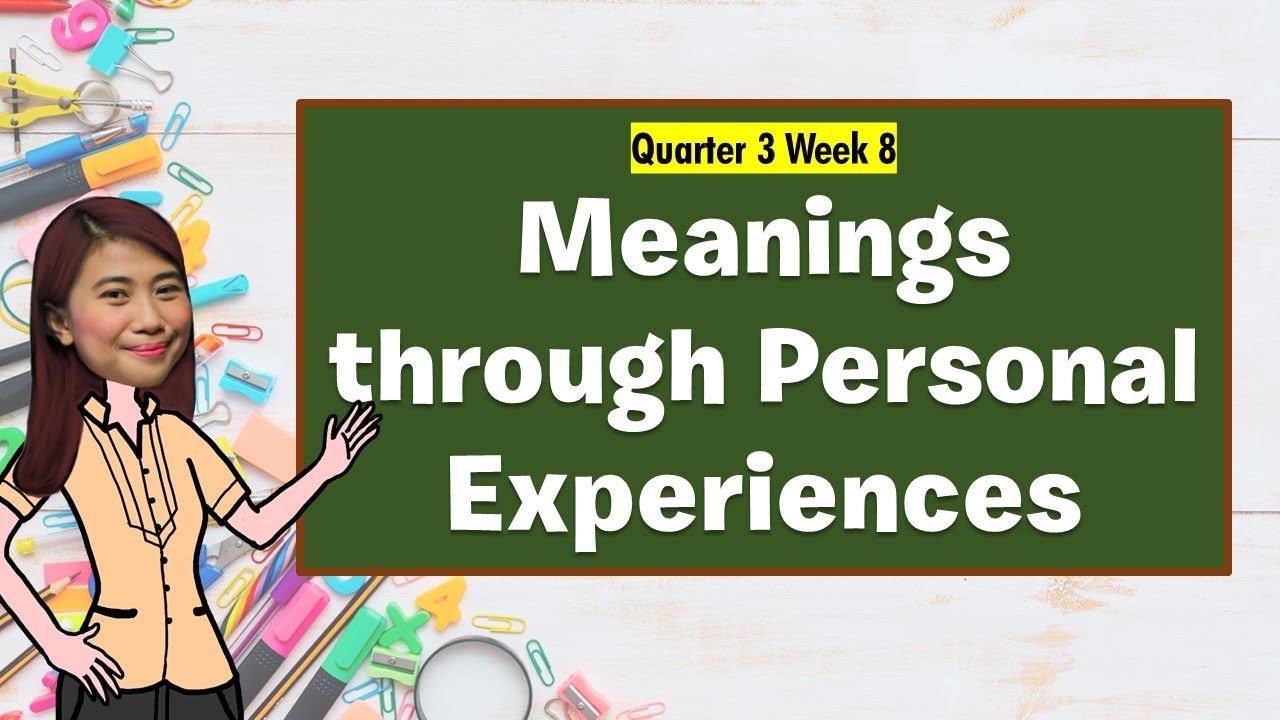 Quarter 3 Week 8

Meanings through Personal Experiences